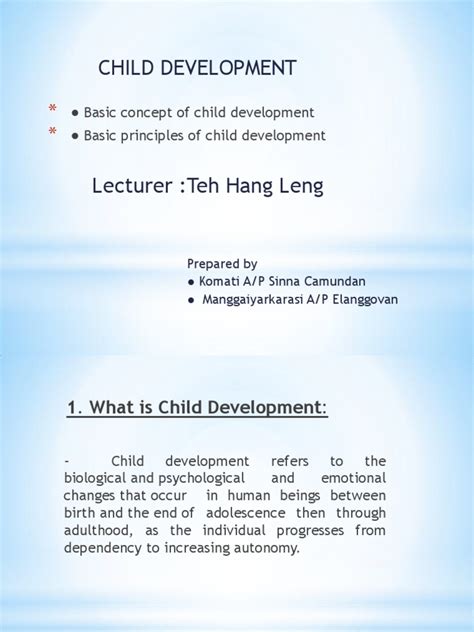 CHILD DEVELOPMENT

* ● Basic concept of child development
* ● Basic principles of child development

Lecturer :Teh Hang Leng

Prepared by
● Komati A/P Sinna Camundan
● Manggaiyarkarasi A/P Elanggovan

1. What is Child Development:

- Child development refers to the biological and psychological and emotional changes that occur in human beings between birth and the end of adolescence then through adulthood, as the individual progresses from dependency to increasing autonomy.